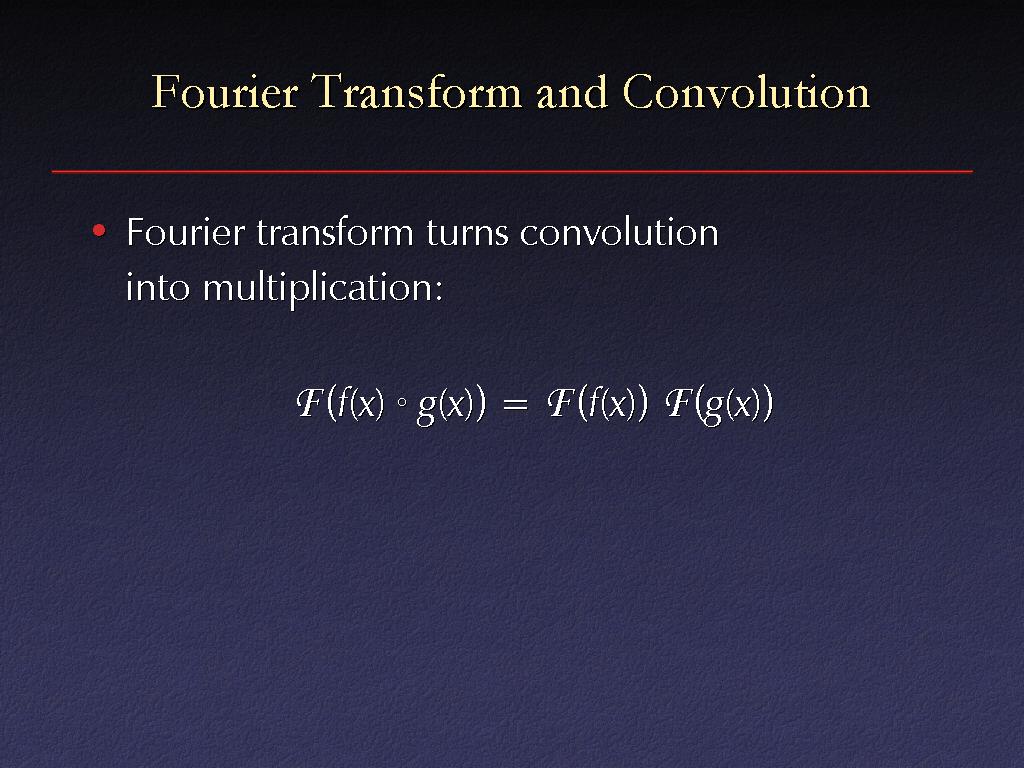 Fourier Transform and Convolution

• Fourier transform turns convolution into multiplication:

$\mathcal{F}(f(x) \circ g(x)) = \mathcal{F}(f(x))\ \mathcal{F}(g(x))$